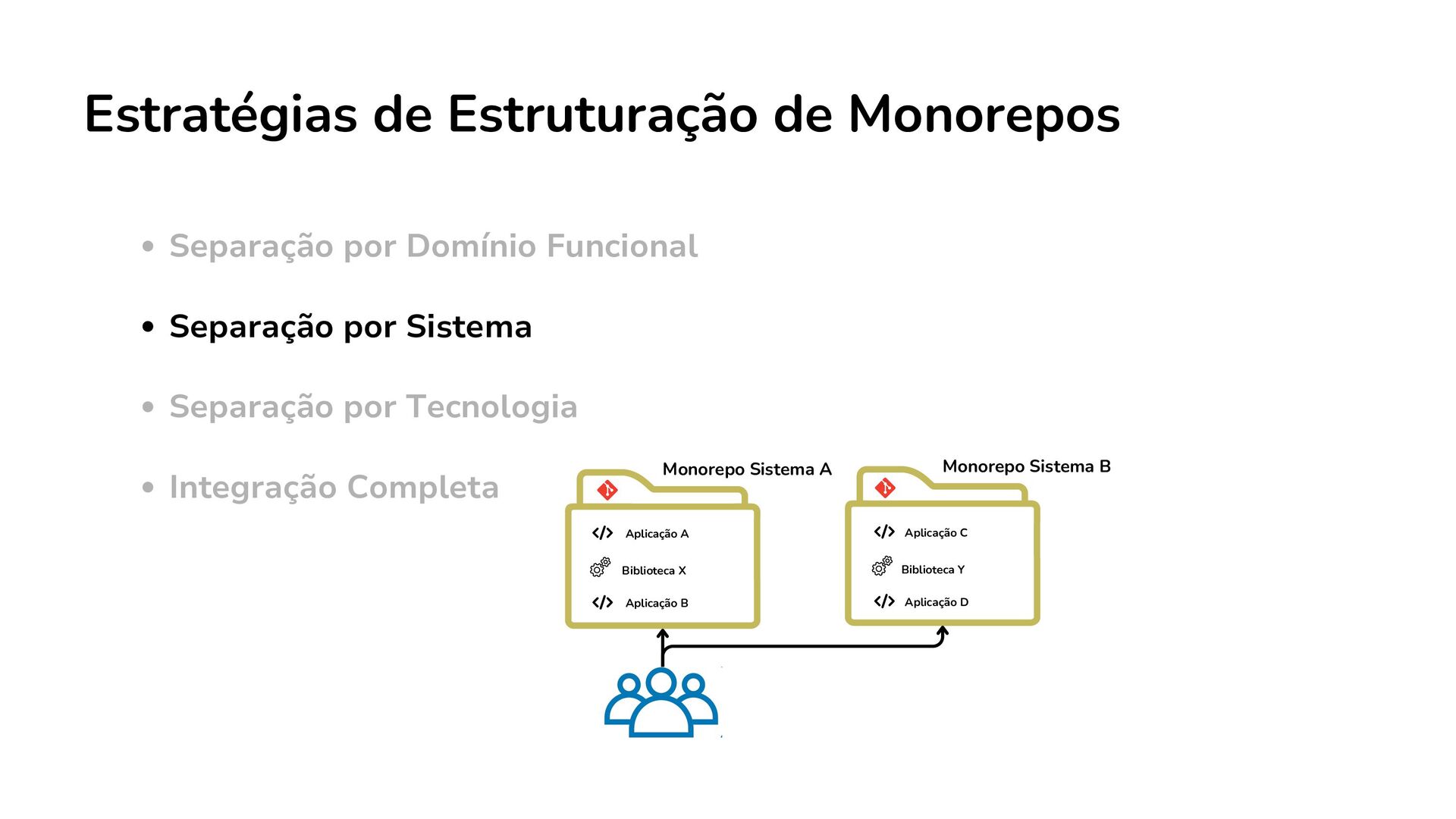 Estratégias de Estruturação de Monorepos

• Separação por Domínio Funcional

• Separação por Sistema

• Separação por Tecnologia

• Integração Completa

Monorepo Sistema A

Aplicação A

Biblioteca X

Aplicação B

Monorepo Sistema B

Aplicação C

Biblioteca Y

Aplicação D